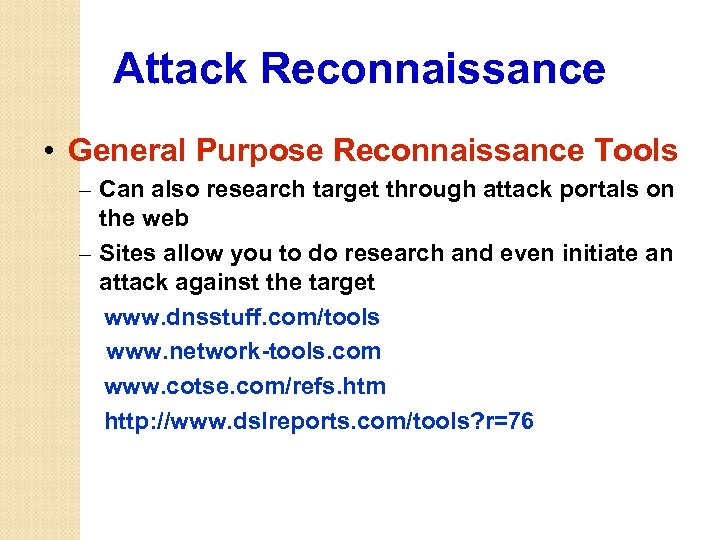 Attack Reconnaissance

• General Purpose Reconnaissance Tools
– Can also research target through attack portals on the web
– Sites allow you to do research and even initiate an attack against the target

www.dnsstuff.com/tools
www.network-tools.com
www.cotse.com/refs.htm
http://www.dslreports.com/tools?r=76